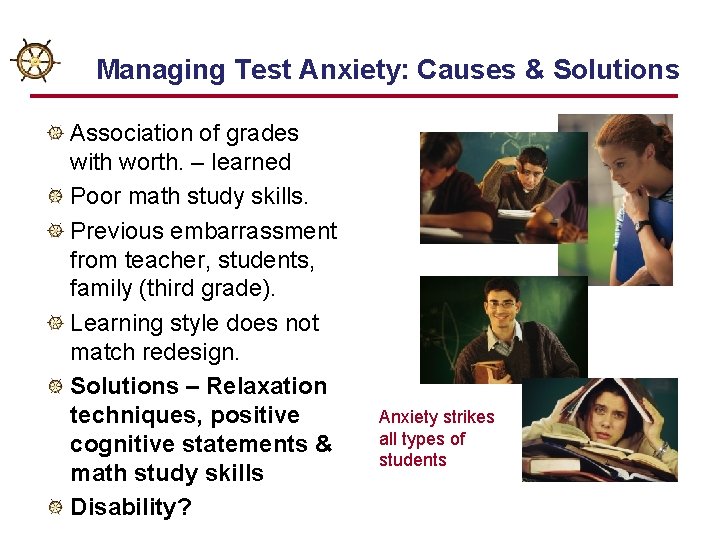 Managing Test Anxiety: Causes & Solutions

Association of grades with worth. – learned

Poor math study skills.

Previous embarrassment from teacher, students, family (third grade).

Learning style does not match redesign.

Solutions – Relaxation techniques, positive cognitive statements & math study skills

Disability?

Anxiety strikes all types of students